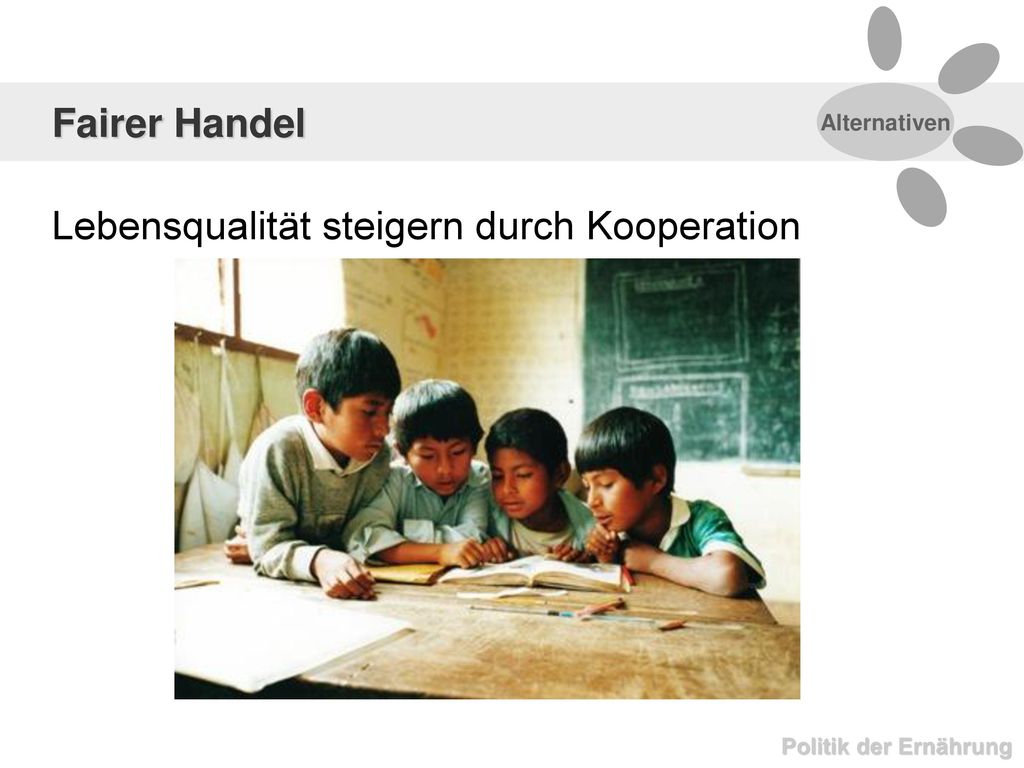 Fairer Handel

Alternativen

Lebensqualität steigern durch Kooperation

Politik der Ernährung